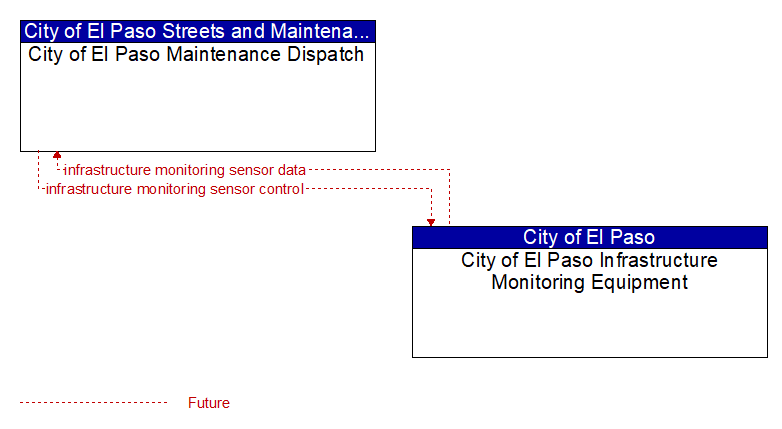 City of El Paso Streets and Maintena...
City of El Paso Maintenance Dispatch

infrastructure monitoring sensor data
infrastructure monitoring sensor control

City of El Paso
City of El Paso Infrastructure Monitoring Equipment

Future